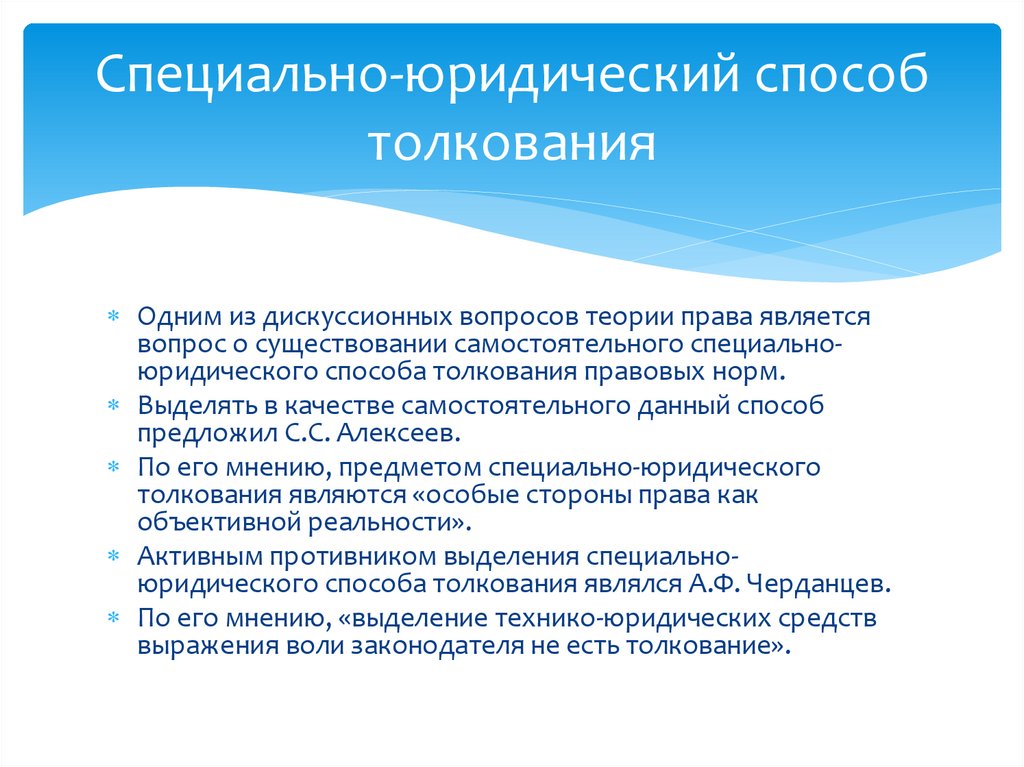 Специально-юридический способ толкования

∗ Одним из дискуссионных вопросов теории права является вопрос о существовании самостоятельного специально-юридического способа толкования правовых норм.
∗ Выделять в качестве самостоятельного данный способ предложил С.С. Алексеев.
∗ По его мнению, предметом специально-юридического толкования являются «особые стороны права как объективной реальности».
∗ Активным противником выделения специально-юридического способа толкования являлся А.Ф. Черданцев.
∗ По его мнению, «выделение технико-юридических средств выражения воли законодателя не есть толкование».